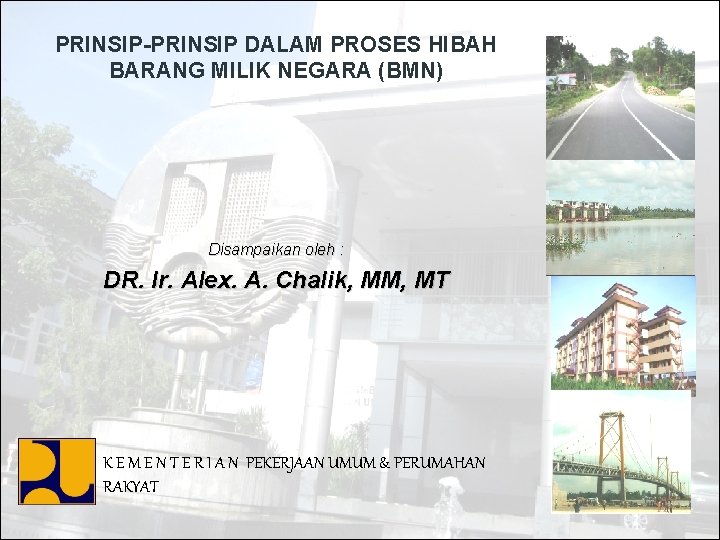 PRINSIP-PRINSIP DALAM PROSES HIBAH BARANG MILIK NEGARA (BMN)

Disampaikan oleh :

DR. Ir. Alex. A. Chalik, MM, MT

KEMENTERIAN PEKERJAAN UMUM & PERUMAHAN RAKYAT